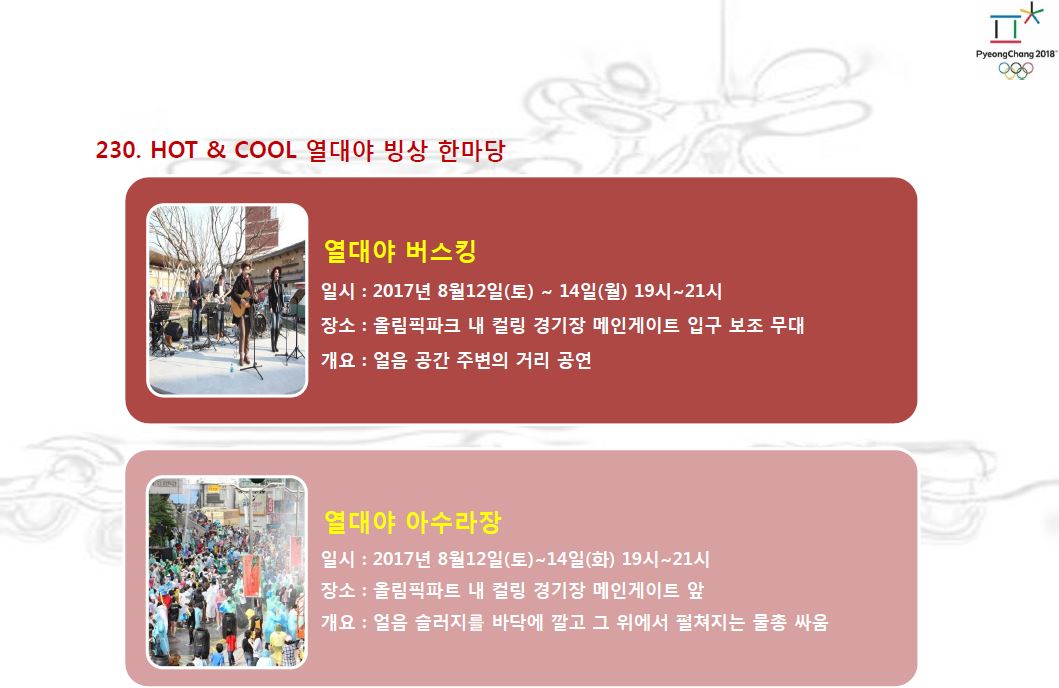 PyeongChang 2018

230. HOT & COOL 열대야 빙상 한마당

열대야 버스킹

일시 : 2017년 8월12일(토) ~ 14일(월) 19시~21시

장소 : 올림픽파크 내 컬링 경기장 메인게이트 입구 보조 무대

개요 : 얼음 공간 주변의 거리 공연

열대야 아수라장

일시 : 2017년 8월12일(토)~14일(화) 19시~21시

장소 : 올림픽파트 내 컬링 경기장 메인게이트 앞

개요 : 얼음 슬러지를 바닥에 깔고 그 위에서 펼쳐지는 물총 싸움